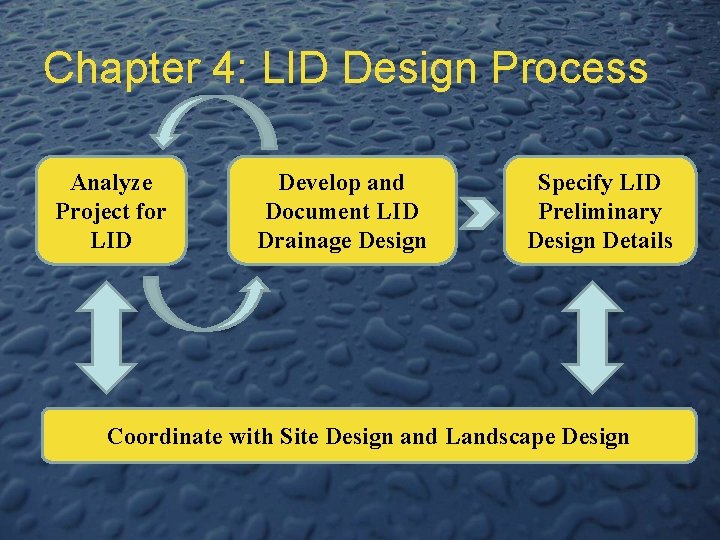 Chapter 4: LID Design Process

Analyze Project for LID

Develop and Document LID Drainage Design

Specify LID Preliminary Design Details

Coordinate with Site Design and Landscape Design